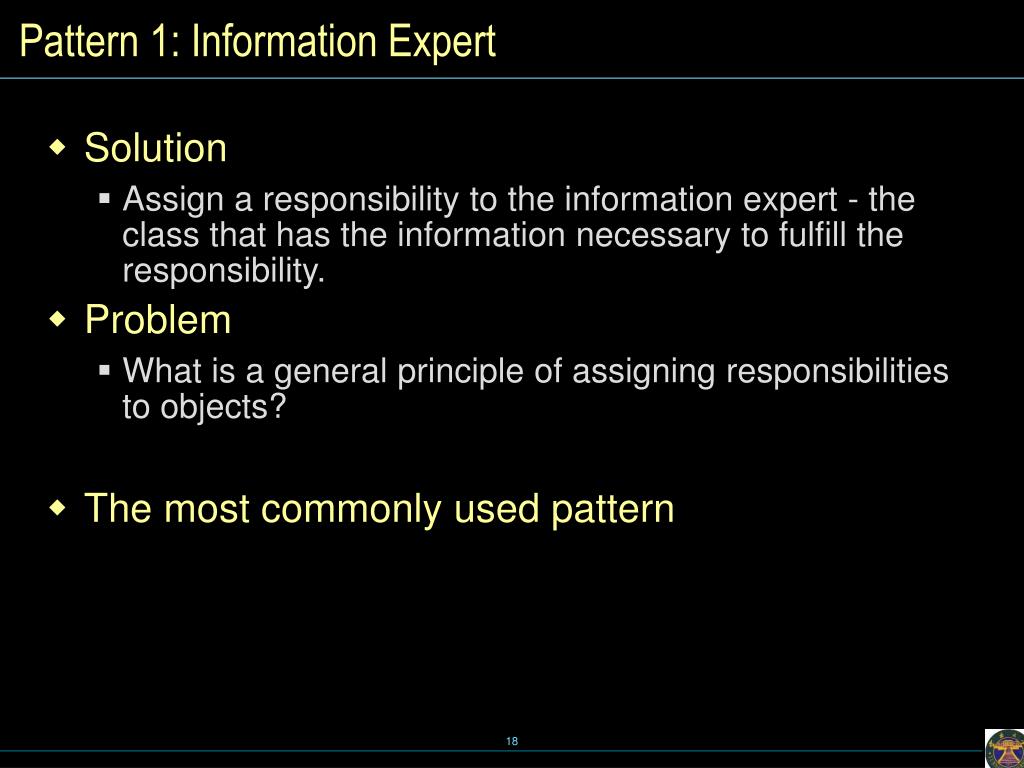 Pattern 1: Information Expert

Solution

Assign a responsibility to the information expert - the class that has the information necessary to fulfill the responsibility.

Problem

What is a general principle of assigning responsibilities to objects?

The most commonly used pattern

18